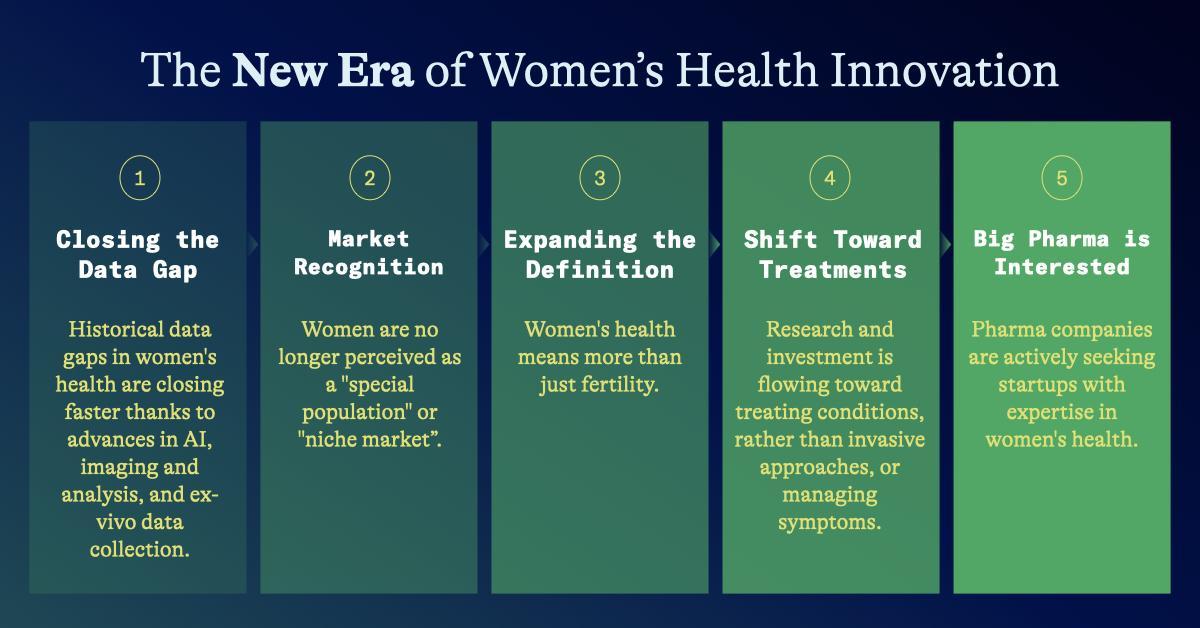 The New Era of Women's Health Innovation

1

Closing the Data Gap

Historical data gaps in women's health are closing faster thanks to advances in AI, imaging and analysis, and ex-vivo data collection.

2

Market Recognition

Women are no longer perceived as a "special population" or "niche market".

3

Expanding the Definition

Women's health means more than just fertility.

4

Shift Toward Treatments

Research and investment is flowing toward treating conditions, rather than invasive approaches, or managing symptoms.

5

Big Pharma is Interested

Pharma companies are actively seeking startups with expertise in women's health.